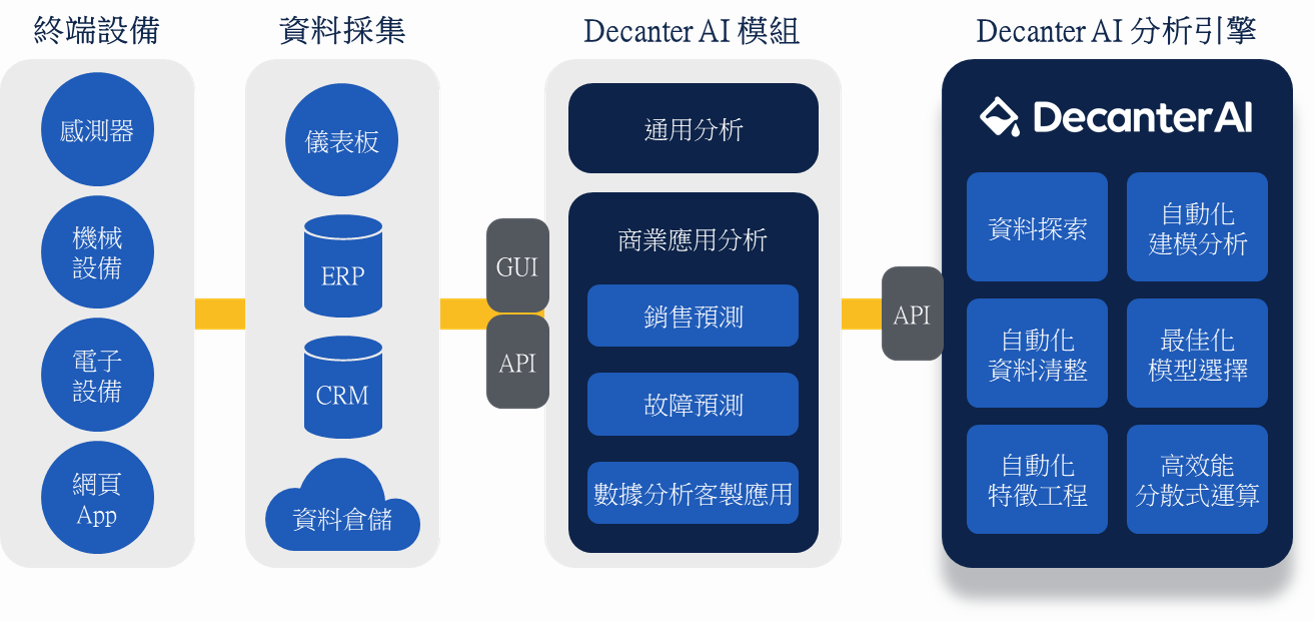 終端設備

感測器

機械設備

電子設備

網頁 App

資料採集

儀表板

ERP

CRM

資料倉儲

GUI

API

Decanter AI 模組

通用分析

商業應用分析

銷售預測

故障預測

數據分析客製應用

API

Decanter AI 分析引擎

DecanterAI

資料探索

自動化建模分析

自動化資料清整

最佳化模型選擇

自動化特徵工程

高效能分散式運算